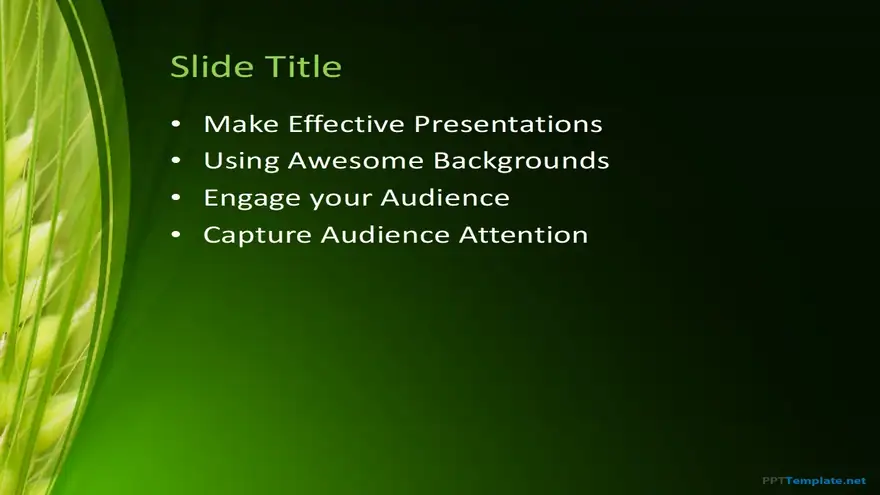 Slide Title

• Make Effective Presentations
• Using Awesome Backgrounds
• Engage your Audience
• Capture Audience Attention

PPTTemplate.net